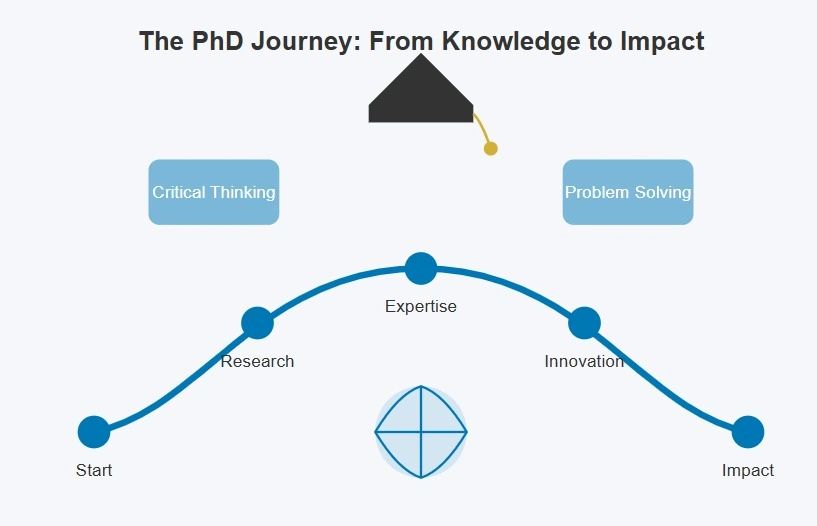 The PhD Journey: From Knowledge to Impact

Critical Thinking

Problem Solving

Expertise

Research

Innovation

Start

Impact